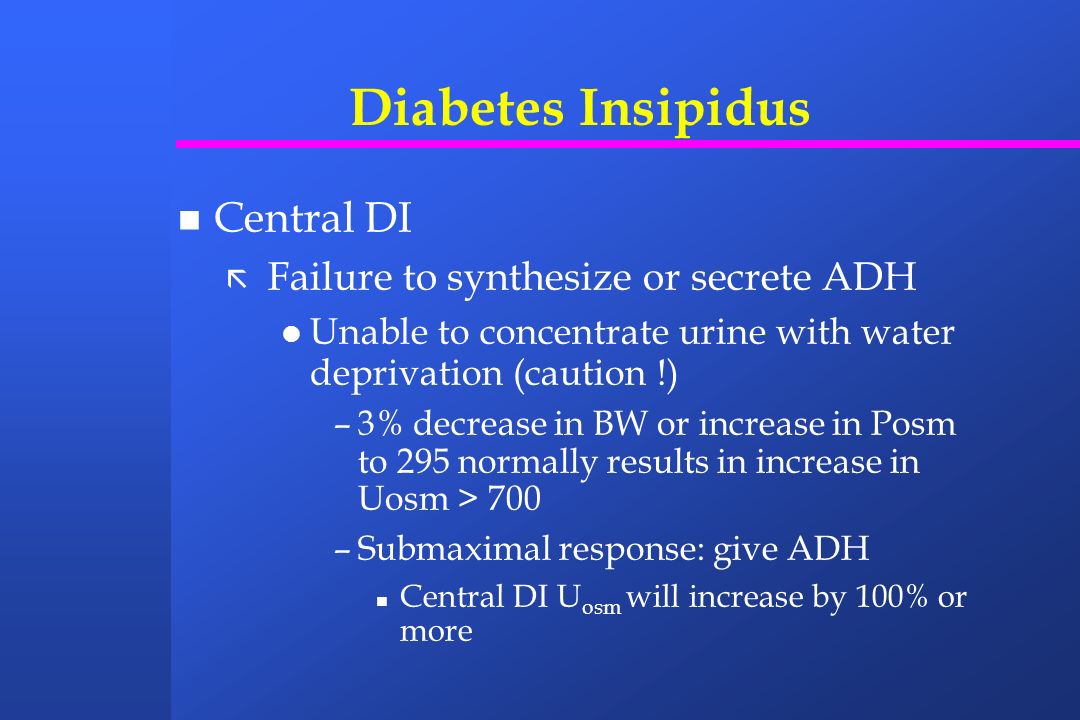 Diabetes Insipidus

Central DI

Failure to synthesize or secrete ADH

Unable to concentrate urine with water deprivation (caution !)

– 3% decrease in BW or increase in Posm to 295 normally results in increase in Uosm > 700

– Submaximal response: give ADH

Central DI $U_{osm}$ will increase by 100% or more